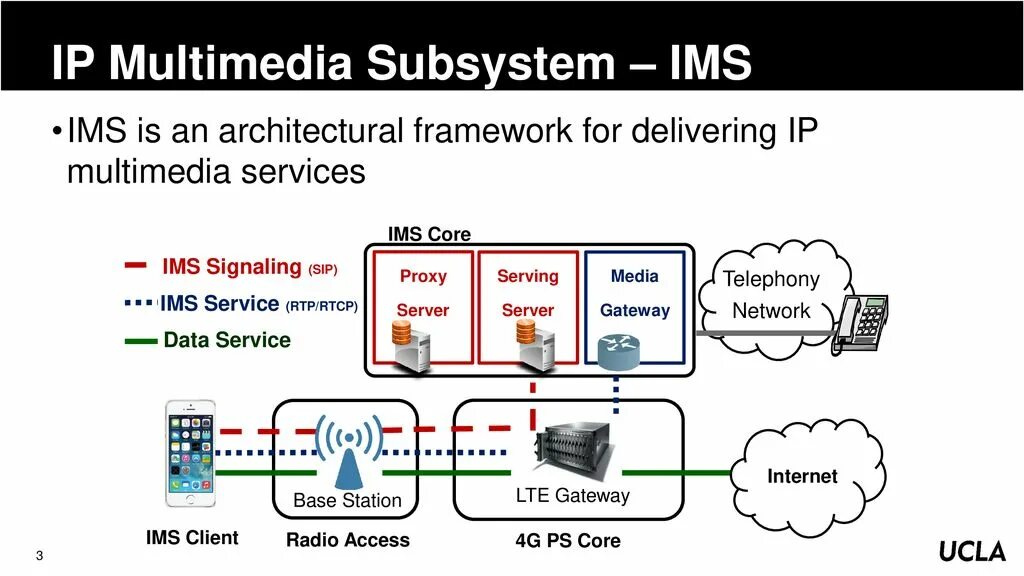 IP Multimedia Subsystem – IMS

•IMS is an architectural framework for delivering IP multimedia services

IMS Signaling (SIP)
IMS Service (RTP/RTCP)
Data Service

IMS Core
Proxy Server
Serving Server
Media Gateway
Telephony Network

Base Station
LTE Gateway
Internet

IMS Client
Radio Access
4G PS Core

3
UCLA